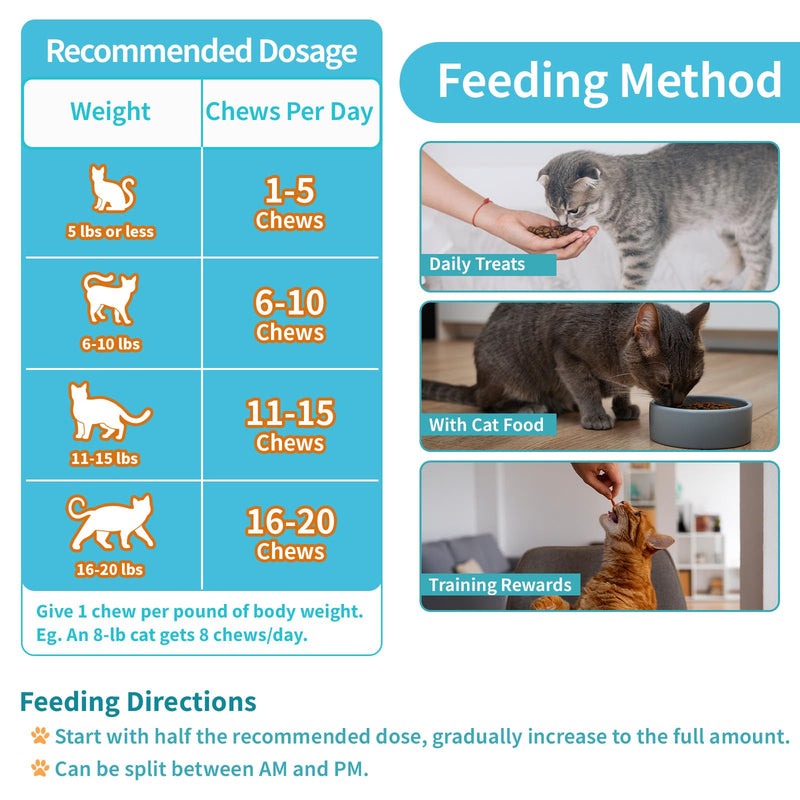 Recommended Dosage

| Weight | Chews Per Day |
|---|---|
| 5 lbs or less | 1-5 Chews |
| 6-10 lbs | 6-10 Chews |
| 11-15 lbs | 11-15 Chews |
| 16-20 lbs | 16-20 Chews |

Give 1 chew per pound of body weight. Eg. An 8-lb cat gets 8 chews/day.

Feeding Method

Daily Treats

With Cat Food

Training Rewards

Feeding Directions

Start with half the recommended dose, gradually increase to the full amount.

Can be split between AM and PM.